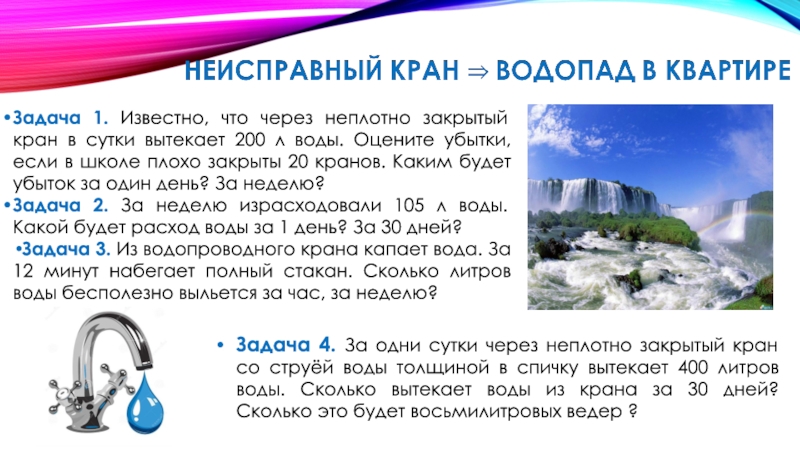 НЕИСПРАВНЫЙ КРАН $\Rightarrow$ ВОДОПАД В КВАРТИРЕ

•Задача 1. Известно, что через неплотно закрытый кран в сутки вытекает 200 л воды. Оцените убытки, если в школе плохо закрыты 20 кранов. Каким будет убыток за один день? За неделю?

•Задача 2. За неделю израсходовали 105 л воды. Какой будет расход воды за 1 день? За 30 дней?

•Задача 3. Из водопроводного крана капает вода. За 12 минут набегает полный стакан. Сколько литров воды бесполезно выльется за час, за неделю?

• Задача 4. За одни сутки через неплотно закрытый кран со струёй воды толщиной в спичку вытекает 400 литров воды. Сколько вытекает воды из крана за 30 дней? Сколько это будет восьмилитровых ведер ?